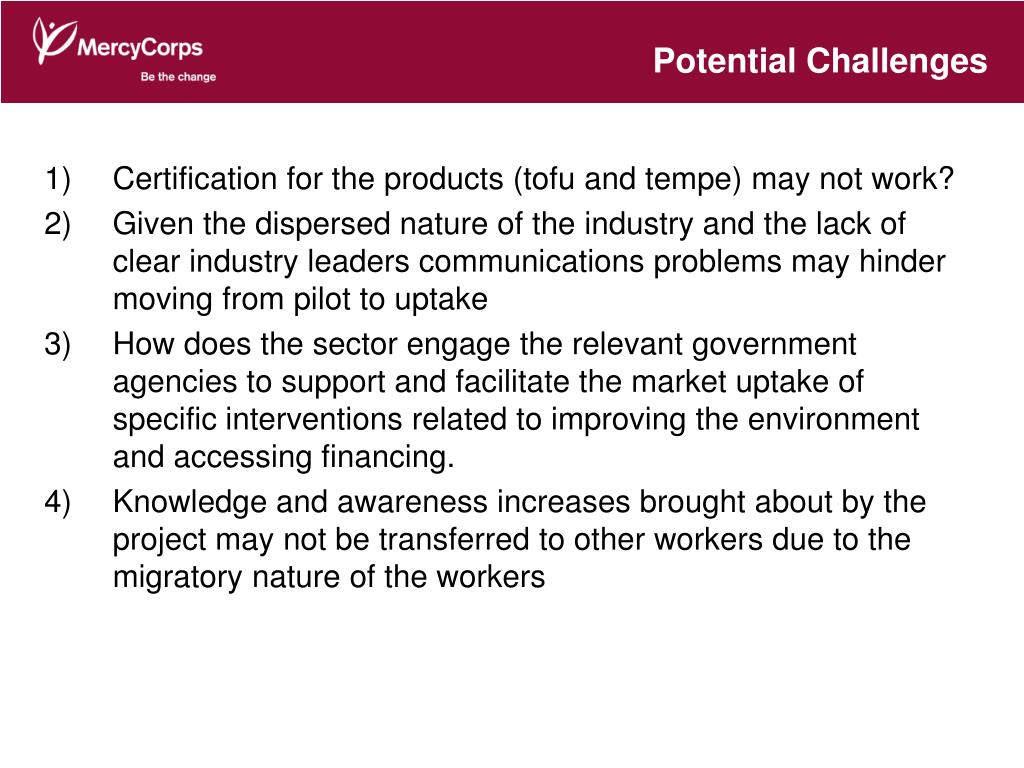 MercyCorps
Be the change

Potential Challenges

1) Certification for the products (tofu and tempe) may not work?
2) Given the dispersed nature of the industry and the lack of clear industry leaders communications problems may hinder moving from pilot to uptake
3) How does the sector engage the relevant government agencies to support and facilitate the market uptake of specific interventions related to improving the environment and accessing financing.
4) Knowledge and awareness increases brought about by the project may not be transferred to other workers due to the migratory nature of the workers